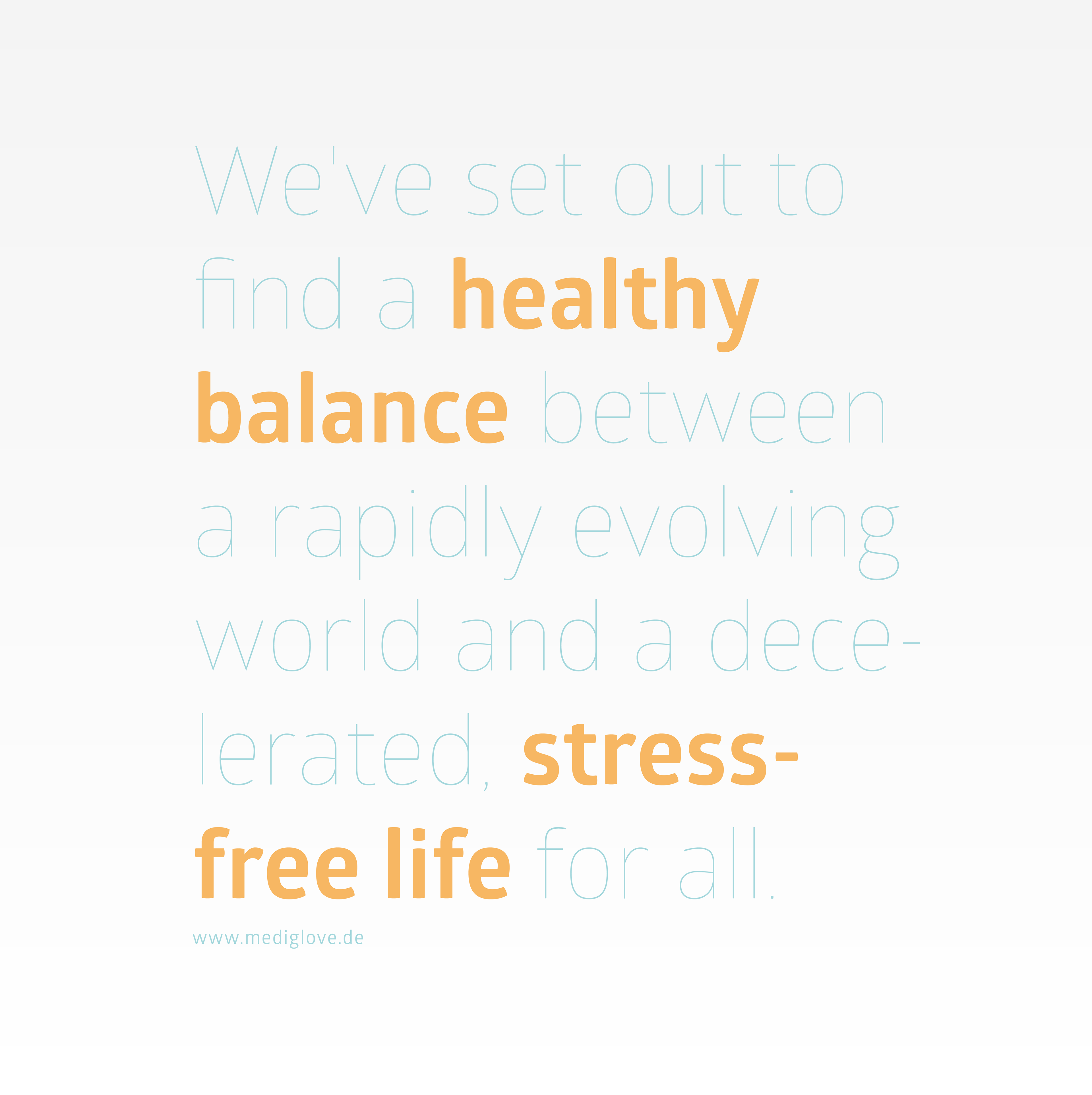 We've set out to find a healthy balance between a rapidly evolving world and a decelerated, stress-free life for all.

www.mediglove.de